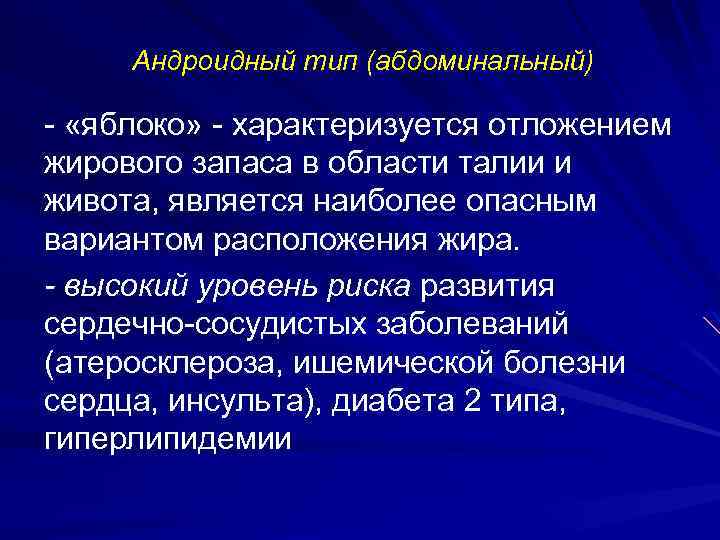 Андроидный тип (абдоминальный)

- «яблоко» - характеризуется отложением жирового запаса в области талии и живота, является наиболее опасным вариантом расположения жира.

- высокий уровень риска развития сердечно-сосудистых заболеваний (атеросклероза, ишемической болезни сердца, инсульта), диабета 2 типа, гиперлипидемии